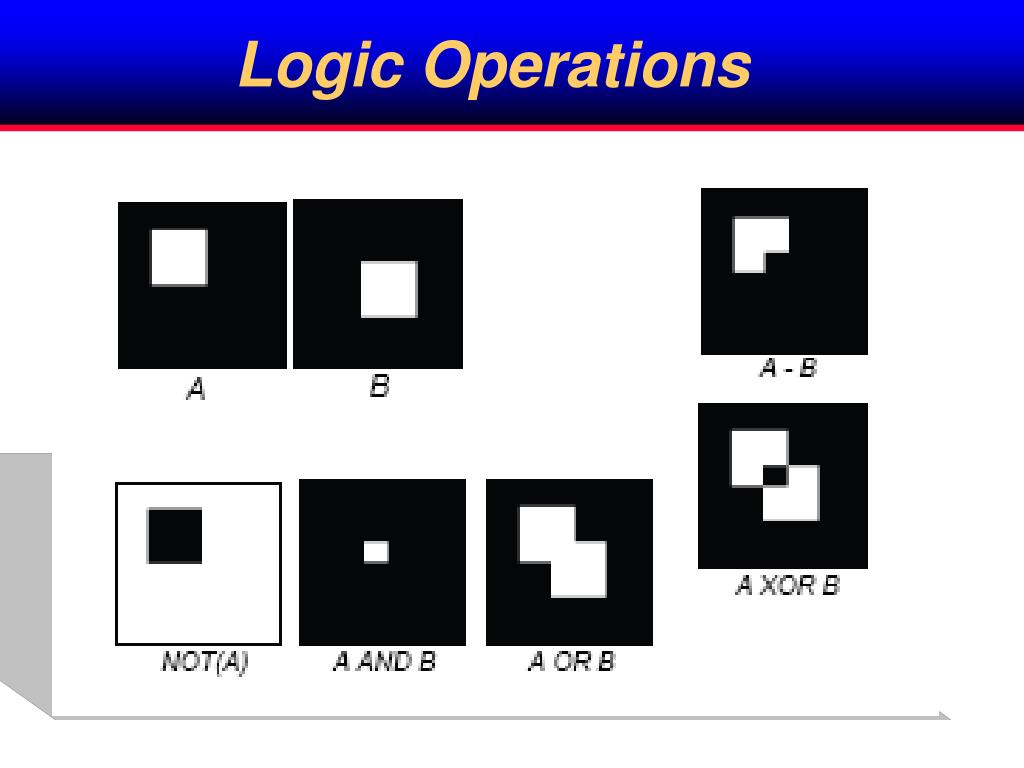 Logic Operations

A

B

A - B

A XOR B

NOT(A)

A AND B

A OR B